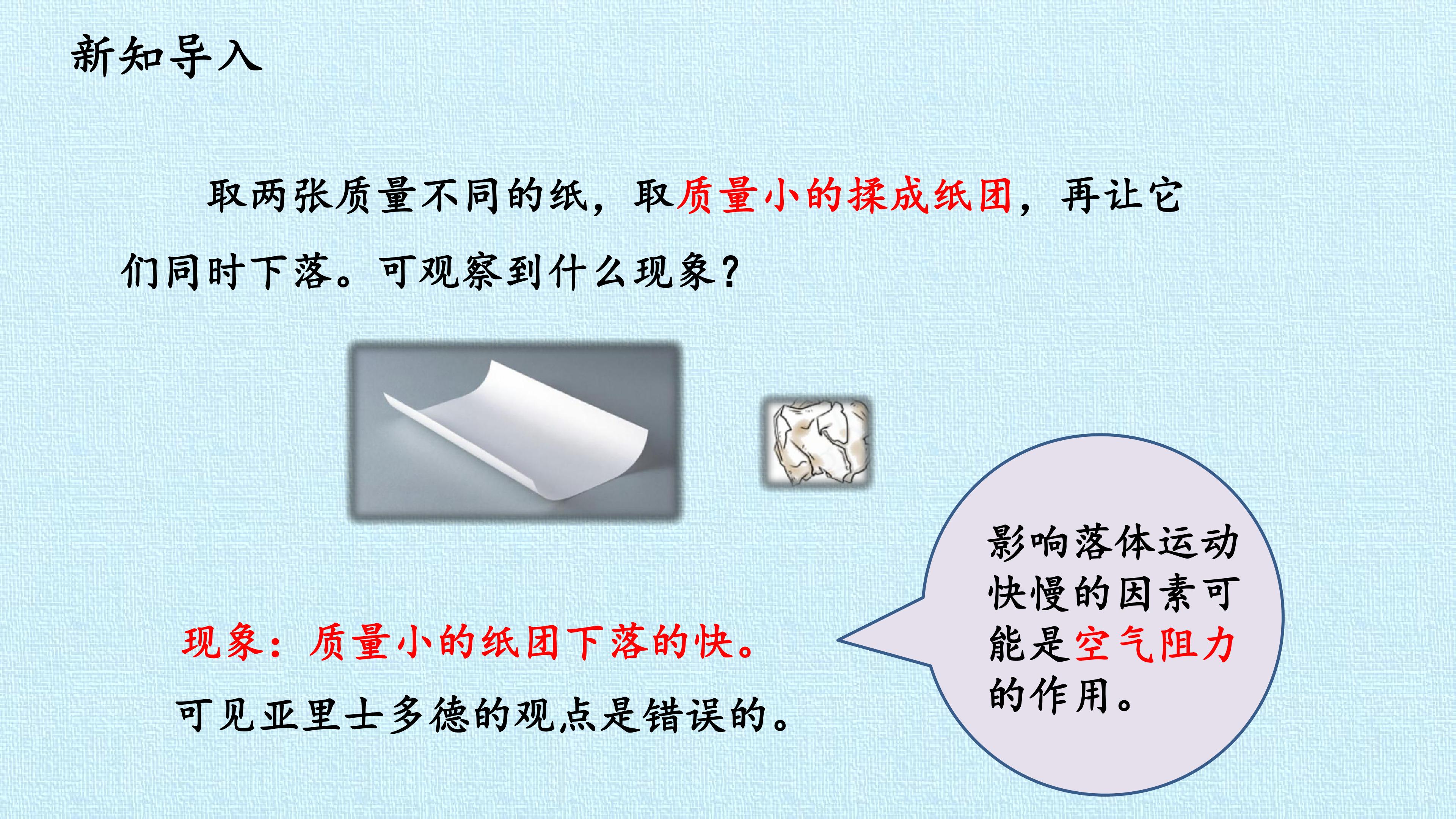 新知导入

取两张质量不同的纸，取质量小的揉成纸团，再让它们同时下落。可观察到什么现象？

现象：质量小的纸团下落的快。

可见亚里士多德的观点是错误的。

影响落体运动快慢的因素可能是空气阻力的作用。